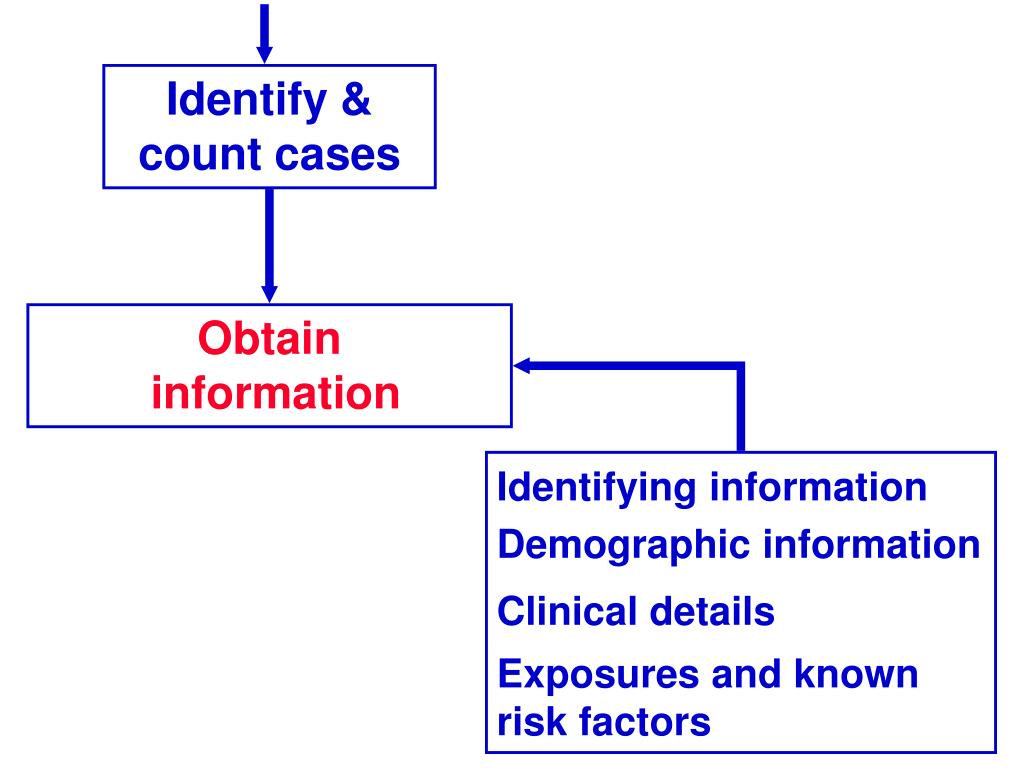 Identify & count cases

Obtain information

Identifying information
Demographic information
Clinical details
Exposures and known risk factors